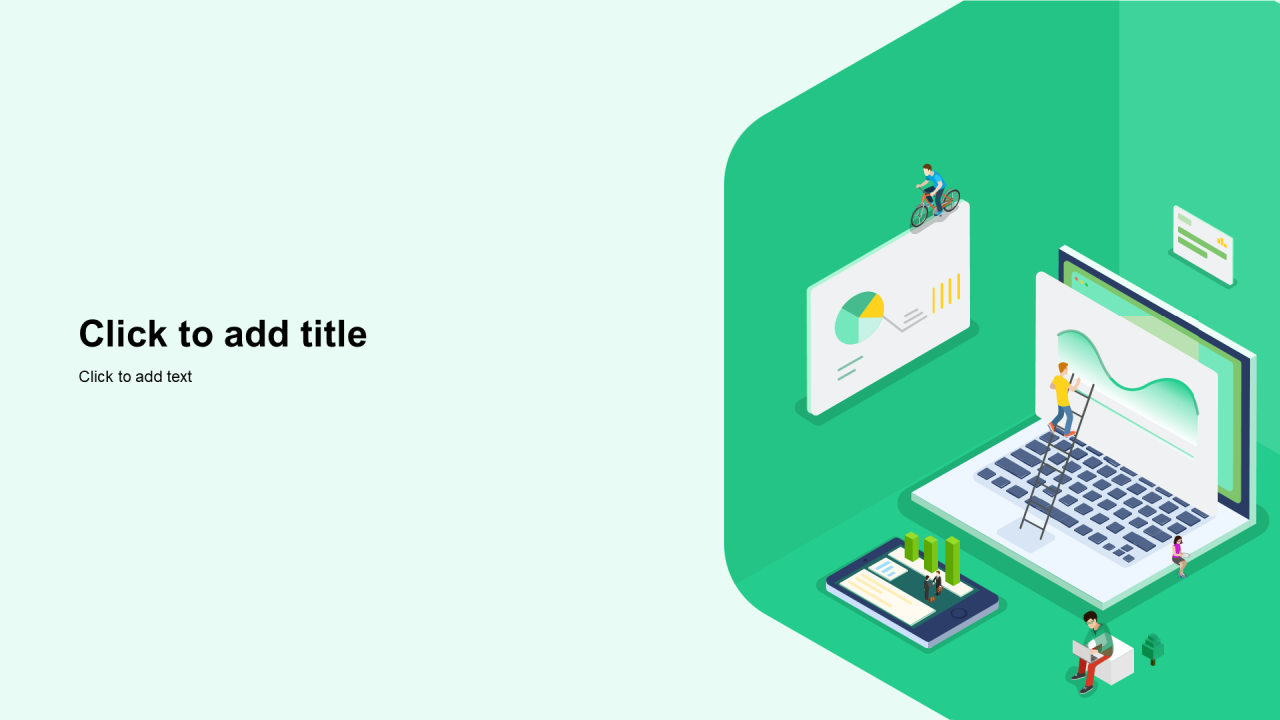 Click to add title

Click to add text